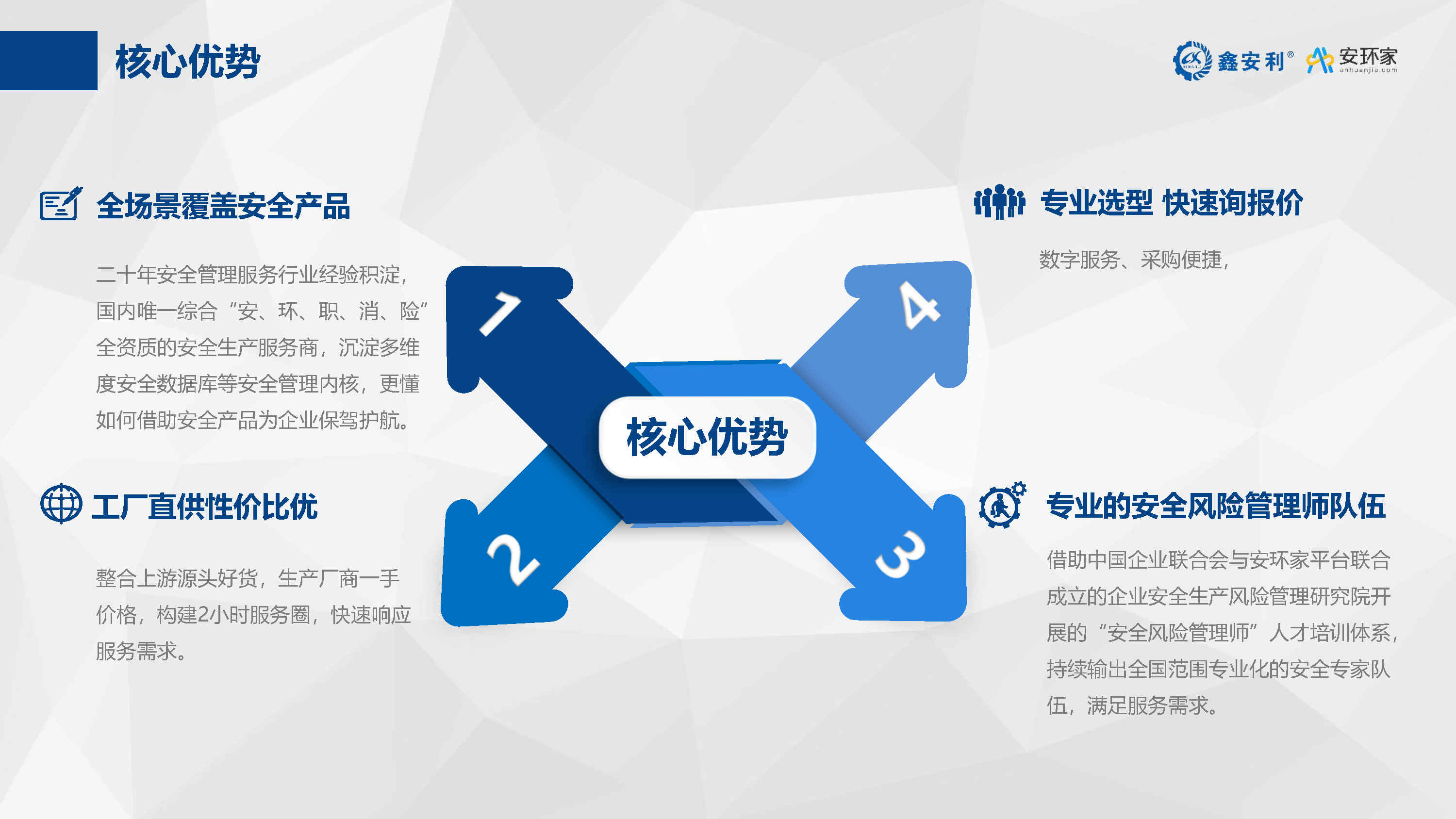 核心优势

鑫安利® 安环家 anhuanjia.com

全场景覆盖安全产品

二十年安全管理服务行业经验积淀，国内唯一综合“安、环、职、消、险”全资质的安全生产服务商，沉淀多维度安全数据库等安全管理内核，更懂如何借助安全产品为企业保驾护航。

工厂直供性价比优

整合上游源头好货，生产厂商一手价格，构建2小时服务圈，快速响应服务需求。

1

2

核心优势

3

4

专业选型 快速询报价

数字服务、采购便捷，

专业的安全风险管理师队伍

借助中国企业联合会与安环家平台联合成立的企业安全生产风险管理研究院开展的“安全风险管理师”人才培训体系，持续输出全国范围专业化的安全专家队伍，满足服务需求。